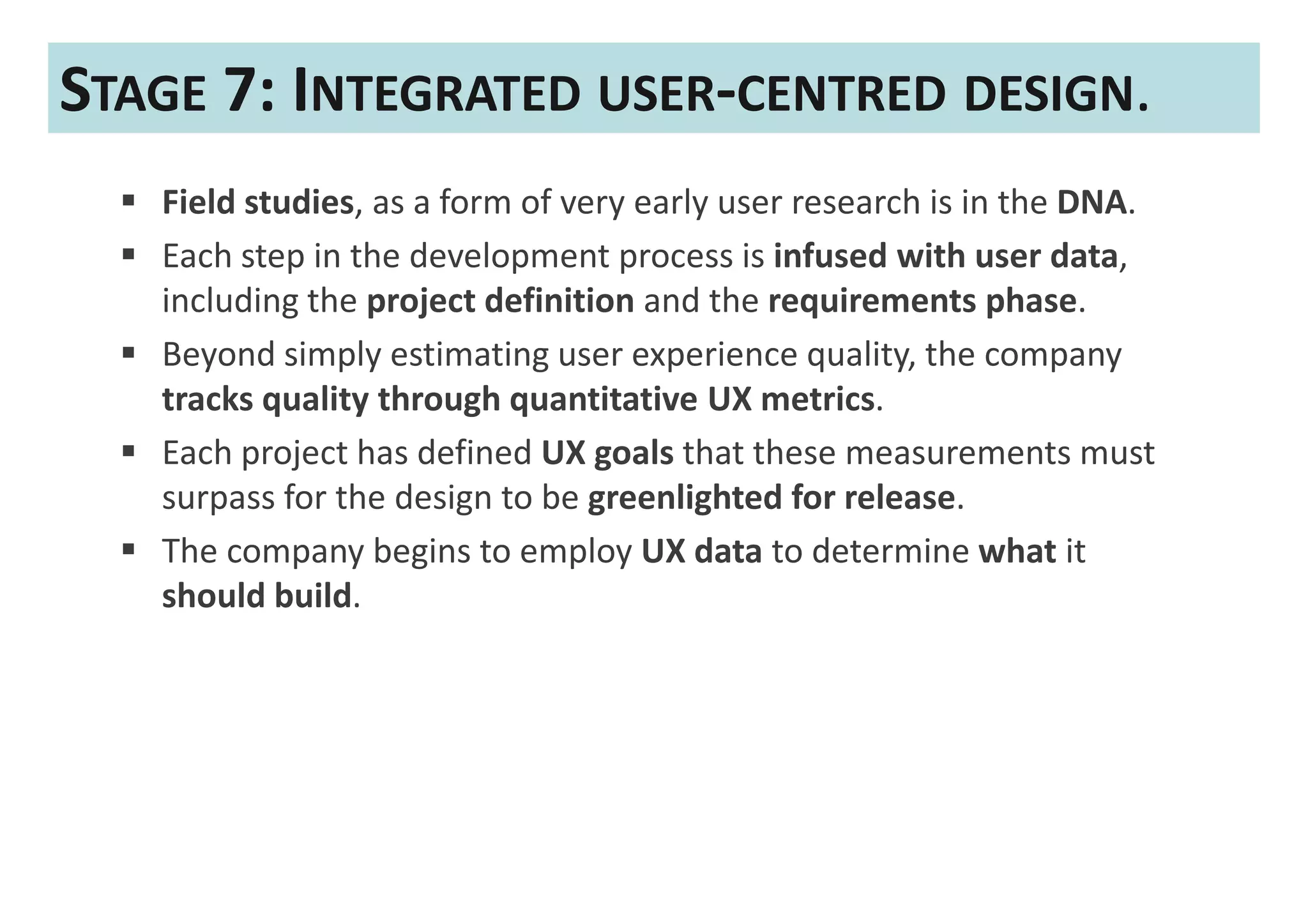 STAGE 7: INTEGRATED USER-CENTRED DESIGN.

▪ Field studies, as a form of very early user research is in the DNA.
▪ Each step in the development process is infused with user data, including the project definition and the requirements phase.
▪ Beyond simply estimating user experience quality, the company tracks quality through quantitative UX metrics.
▪ Each project has defined UX goals that these measurements must surpass for the design to be greenlighted for release.
▪ The company begins to employ UX data to determine what it should build.